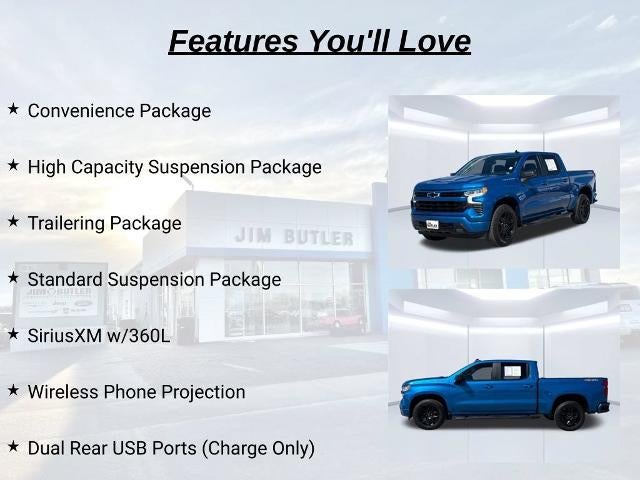 Features You'll Love

★ Convenience Package

★ High Capacity Suspension Package

★ Trailering Package

★ Standard Suspension Package

★ SiriusXM w/360L

★ Wireless Phone Projection

★ Dual Rear USB Ports (Charge Only)

JIM BUTLER

JIM BUTLER